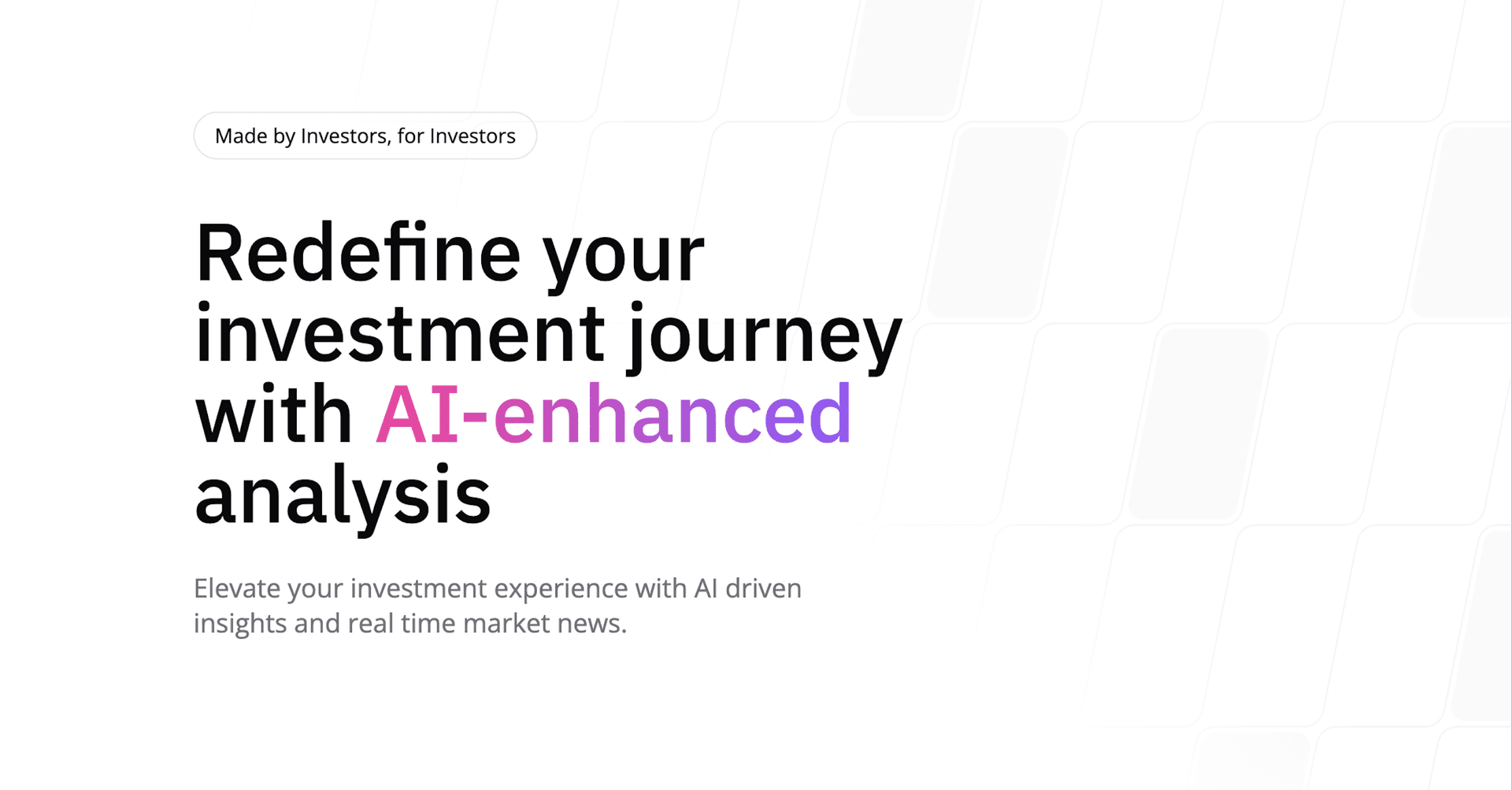 Made by Investors, for Investors

Redefine your investment journey with AI-enhanced analysis

Elevate your investment experience with AI driven insights and real time market news.